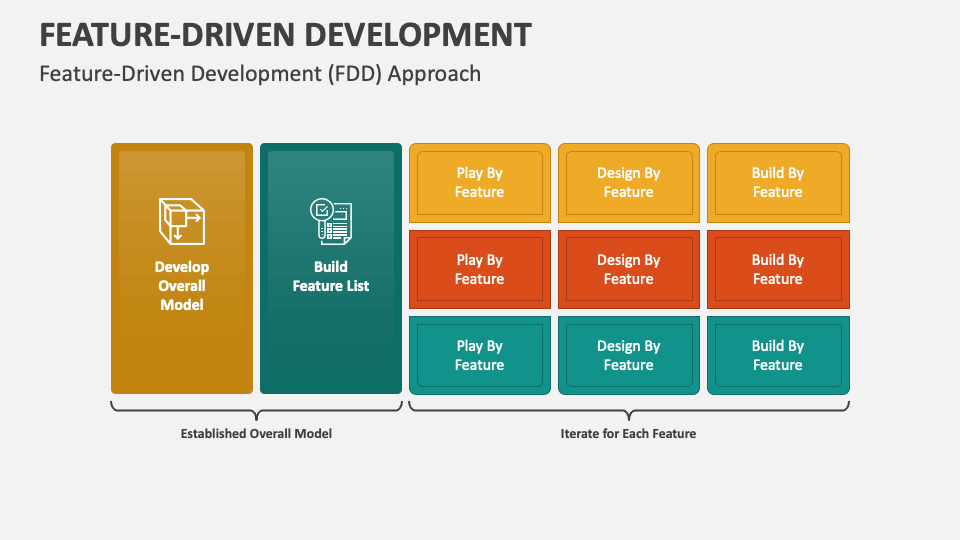 FEATURE-DRIVEN DEVELOPMENT

Feature-Driven Development (FDD) Approach

Develop Overall Model

Build Feature List

Play By Feature

Design By Feature

Build By Feature

Play By Feature

Design By Feature

Build By Feature

Play By Feature

Design By Feature

Build By Feature

Established Overall Model

Iterate for Each Feature